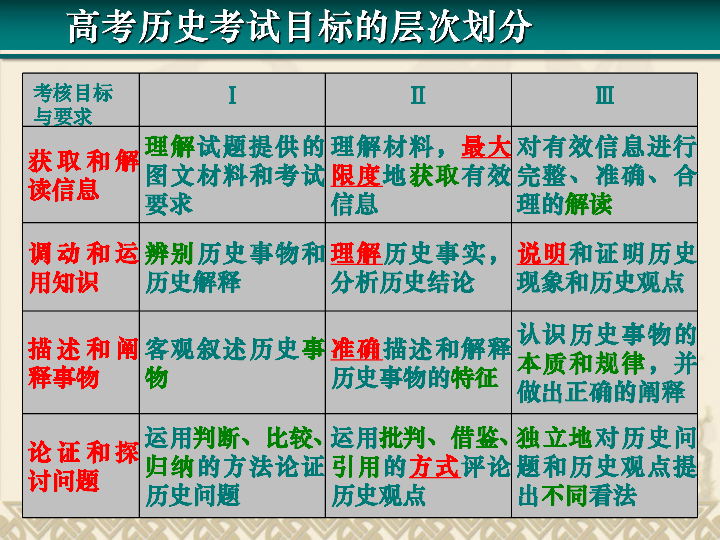 高考历史考试目标的层次划分

| 考核目标与要求 | Ⅰ | Ⅱ | Ⅲ |
|---|---|---|---|
| 获取和解读信息 | 理解试题提供的图文材料和考试要求 | 理解材料，最大限度地获取有效信息 | 对有效信息进行完整、准确、合理的解读 |
| 调动和运用知识 | 辨别历史事物和历史解释 | 理解历史事实，分析历史结论 | 说明和证明历史现象和历史观点 |
| 描述和阐释事物 | 客观叙述历史事物 | 准确描述和解释历史事物的特征 | 认识历史事物的本质和规律，并做出正确的阐释 |
| 论证和探讨问题 | 运用判断、比较、归纳的方法论证历史问题 | 运用批判、借鉴、引用的方式评论历史观点 | 独立地对历史问题和历史观点提出不同看法 |